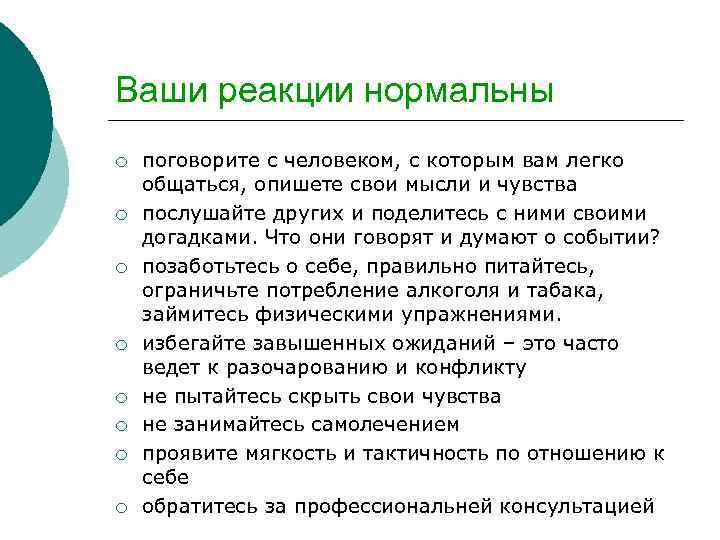 Ваши реакции нормальны

○ поговорите с человеком, с которым вам легко общаться, опишете свои мысли и чувства
○ послушайте других и поделитесь с ними своими догадками. Что они говорят и думают о событии?
○ позаботьтесь о себе, правильно питайтесь, ограничьте потребление алкоголя и табака, займитесь физическими упражнениями.
○ избегайте завышенных ожиданий – это часто ведет к разочарованию и конфликту
○ не пытайтесь скрыть свои чувства
○ не занимайтесь самолечением
○ проявите мягкость и тактичность по отношению к себе
○ обратитесь за профессиональней консультацией